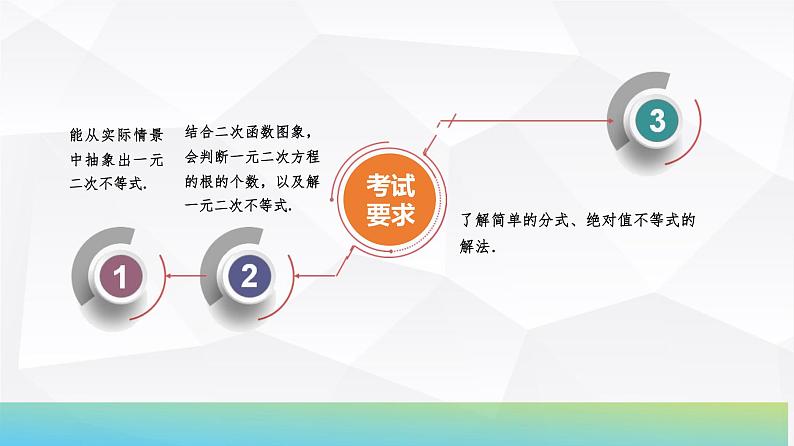 能从实际情景中抽象出一元二次不等式.

结合二次函数图象，会判断一元二次方程的根的个数，以及解一元二次不等式.

考试要求

3

了解简单的分式、绝对值不等式的解法.

1

2